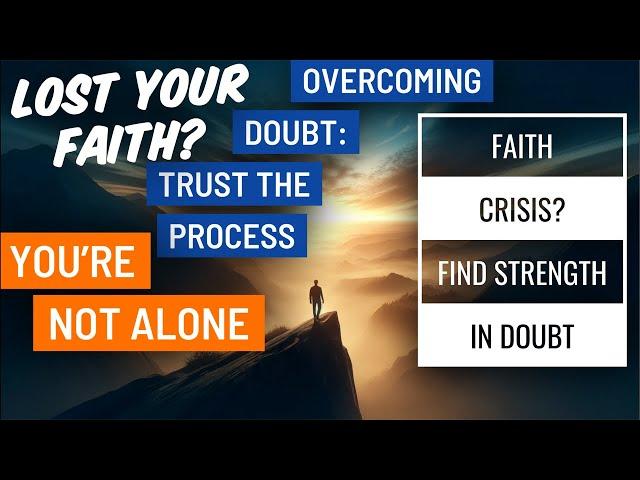 LOST YOUR FAITH?

OVERCOMING DOUBT: TRUST THE PROCESS

YOU'RE NOT ALONE

FAITH CRISIS? FIND STRENGTH IN DOUBT